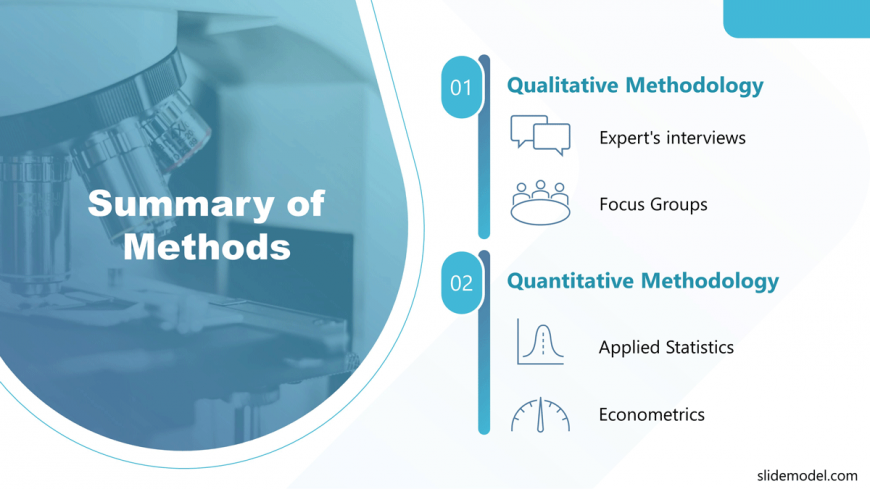 Summary of Methods

01 Qualitative Methodology

Expert's interviews

Focus Groups

02 Quantitative Methodology

Applied Statistics

Econometrics

slidemodel.com